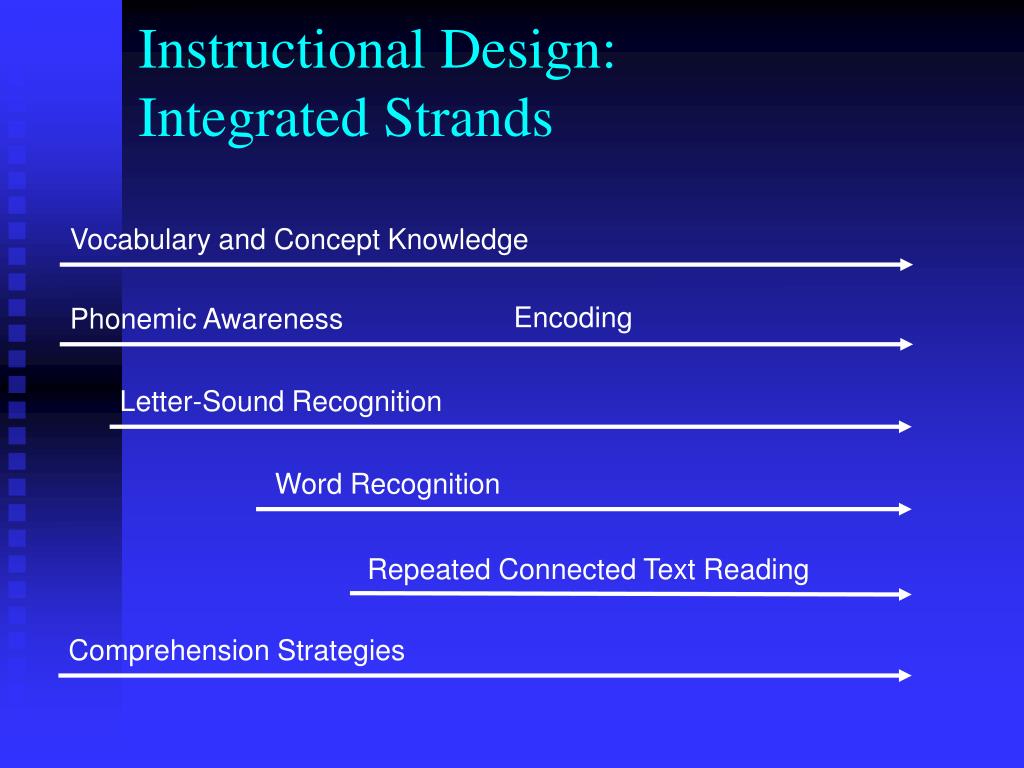 Instructional Design: Integrated Strands

Vocabulary and Concept Knowledge

Phonemic Awareness

Encoding

Letter-Sound Recognition

Word Recognition

Repeated Connected Text Reading

Comprehension Strategies